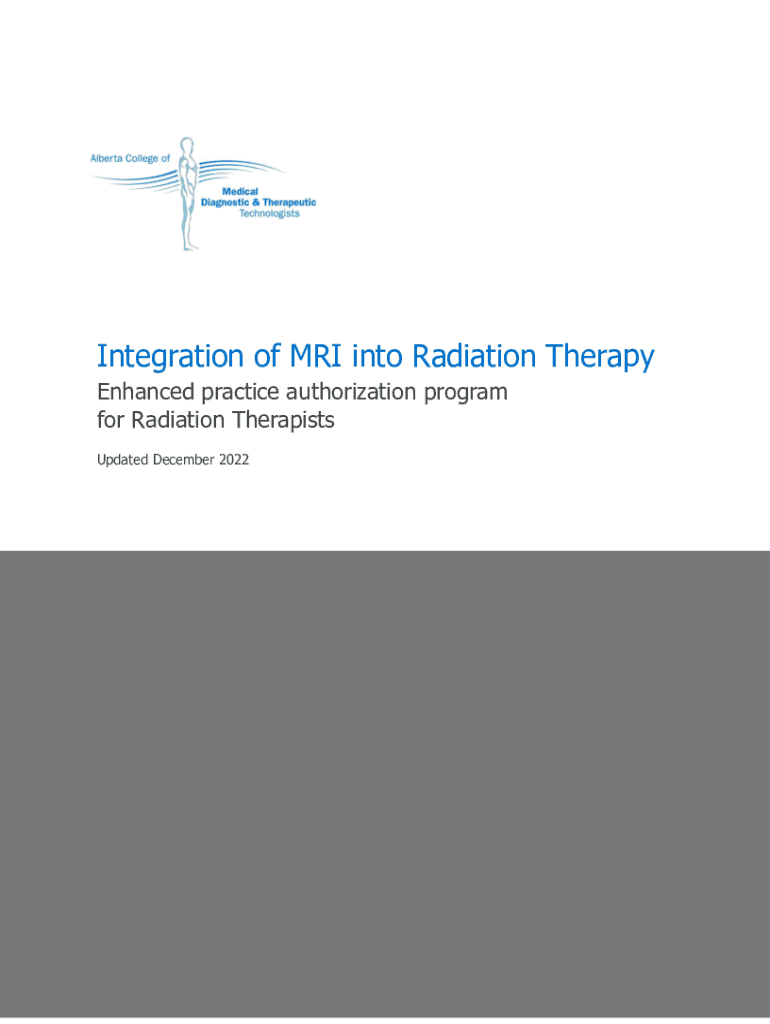 Alberta College of
Medical
Diagnostic & Therapeutic
Technologists

Integration of MRI into Radiation Therapy

Enhanced practice authorization program for Radiation Therapists

Updated December 2022